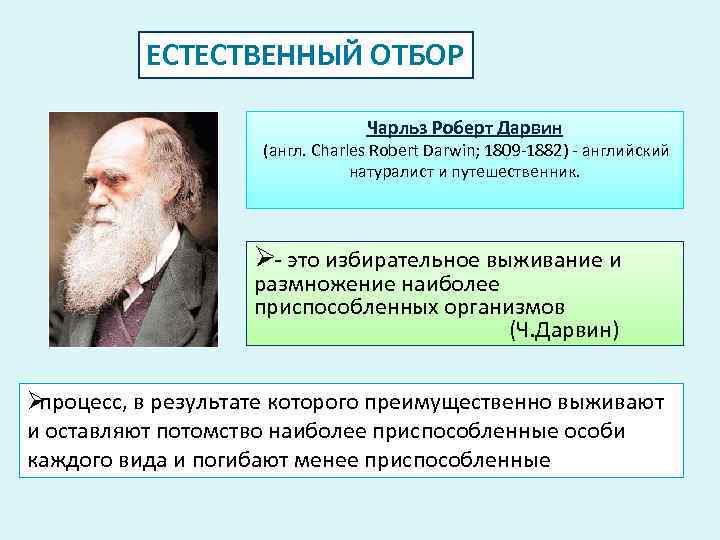 ЕСТЕСТВЕННЫЙ ОТБОР

Чарльз Роберт Дарвин
(англ. Charles Robert Darwin; 1809-1882) - английский натуралист и путешественник.

➢- это избирательное выживание и размножение наиболее приспособленных организмов
(Ч.Дарвин)

➢процесс, в результате которого преимущественно выживают и оставляют потомство наиболее приспособленные особи каждого вида и погибают менее приспособленные